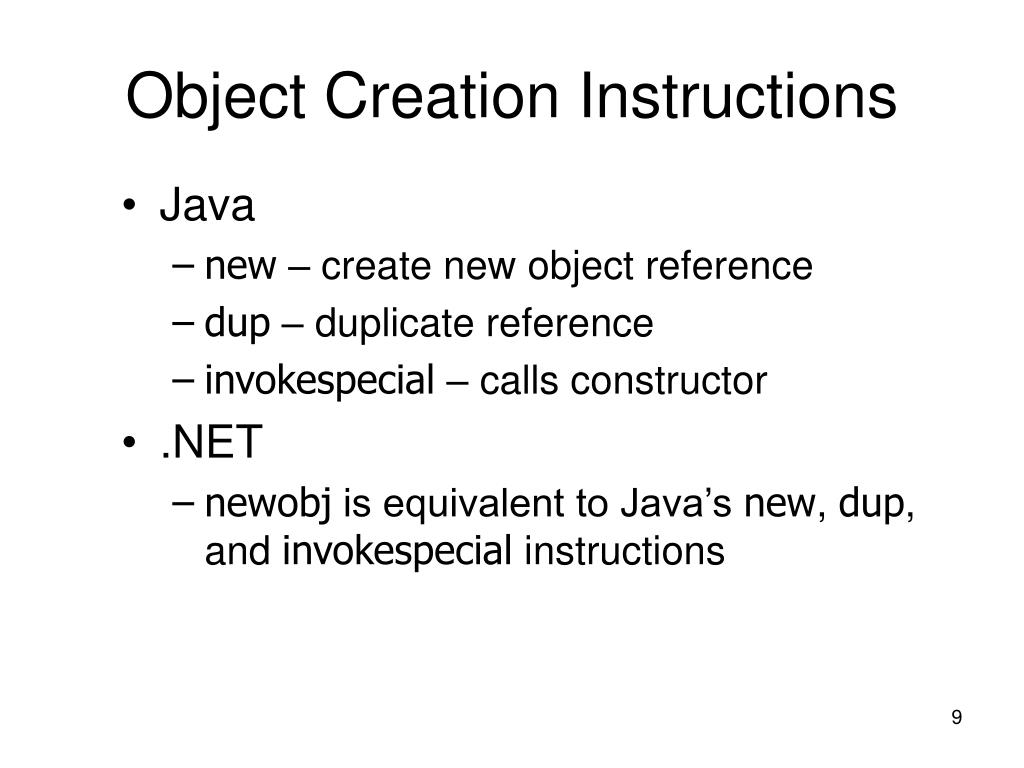 Object Creation Instructions

• Java
– new – create new object reference
– dup – duplicate reference
– invokespecial – calls constructor
• .NET
– newobj is equivalent to Java’s new, dup, and invokespecial instructions

9